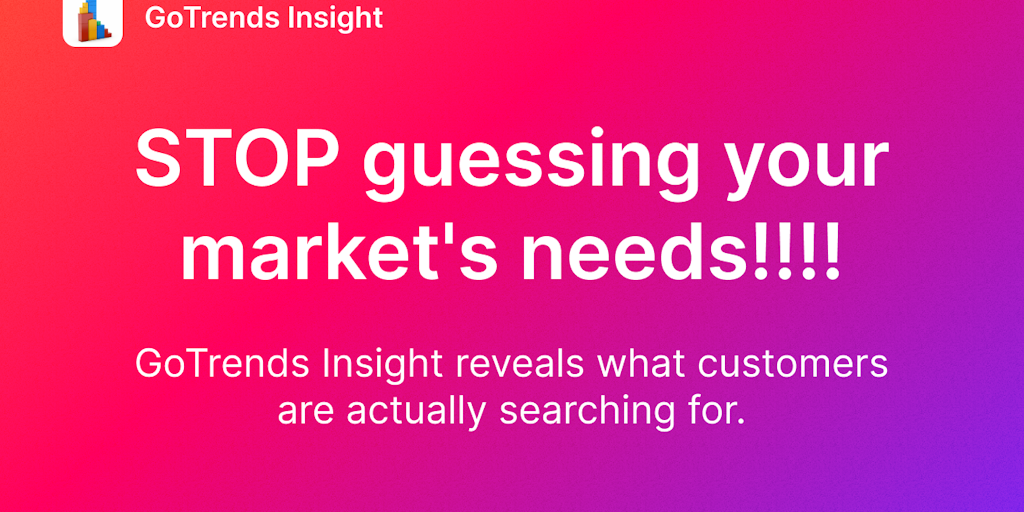 GoTrends Insight

STOP guessing your market's needs!!!!

GoTrends Insight reveals what customers are actually searching for.